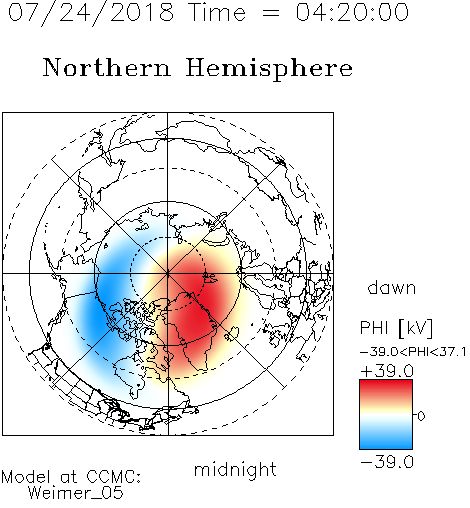 07/24/2018 Time = 04:20:00

Northern Hemisphere

dawn

PHI [kV]

−39.0<PHI<37.1

+39.0

0

−39.0

midnight

Model at CCMC:
Weimer_05